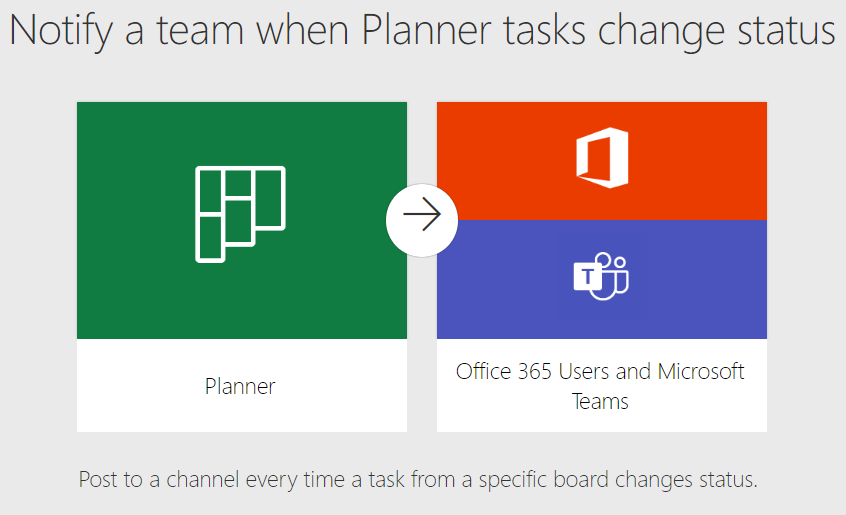 Notify a team when Planner tasks change status

Planner

Office 365 Users and Microsoft Teams

Post to a channel every time a task from a specific board changes status.